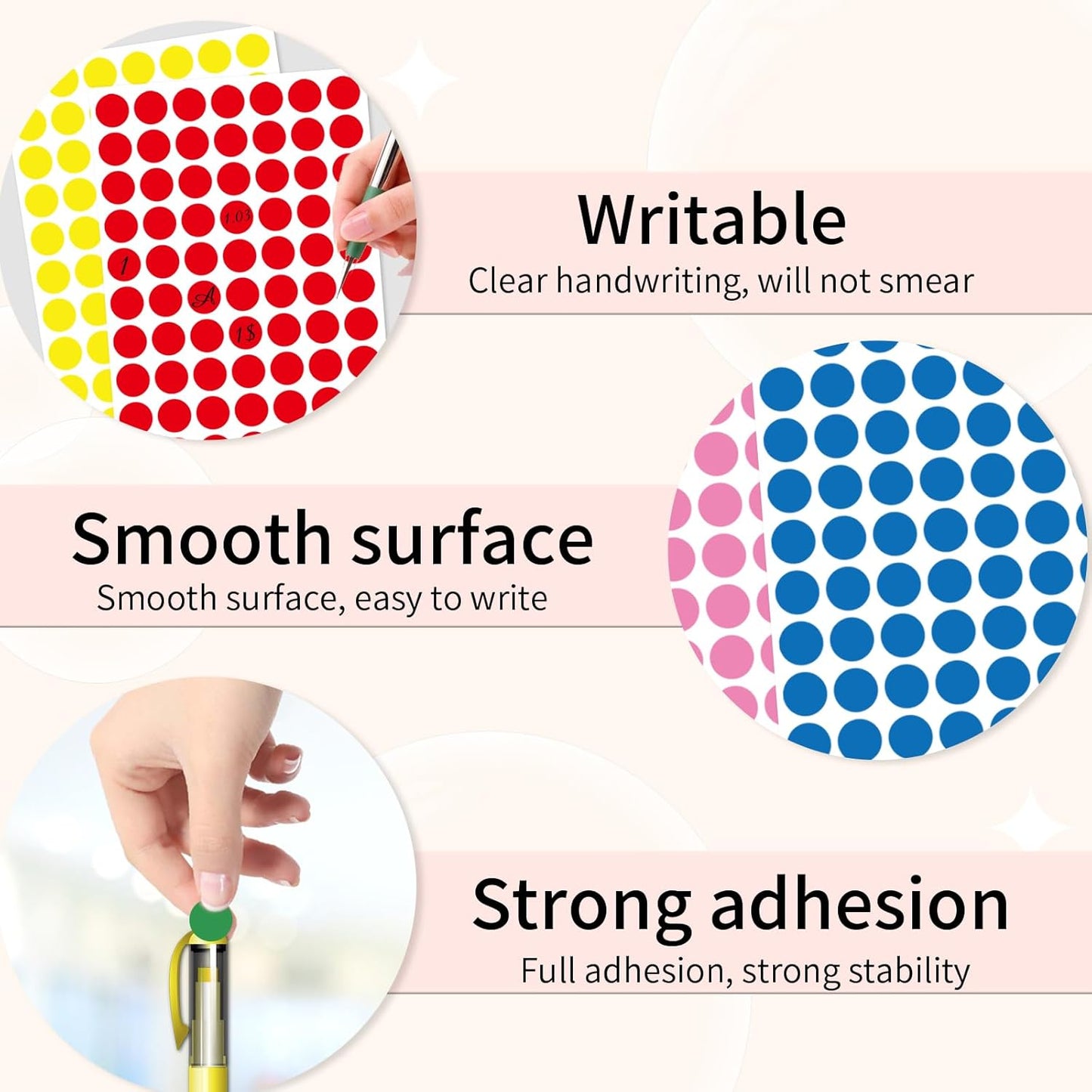 1.03

1

A

1$

Writable

Clear handwriting, will not smear

Smooth surface

Smooth surface, easy to write

Strong adhesion

Full adhesion, strong stability